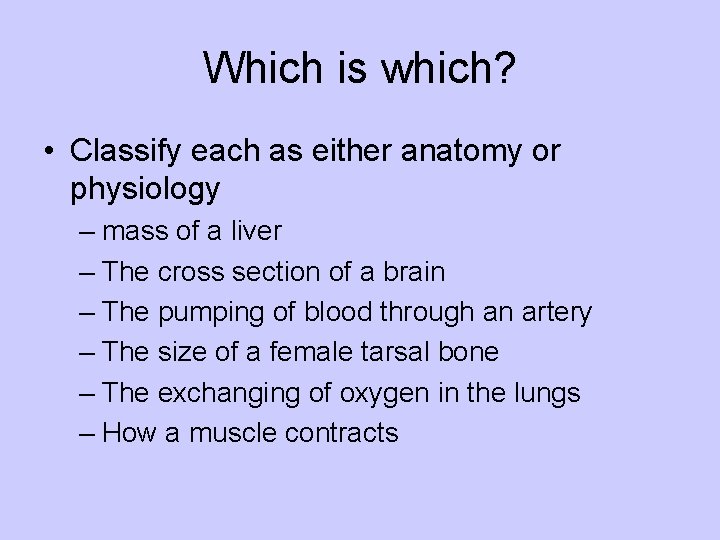 Which is which?

• Classify each as either anatomy or physiology

– mass of a liver
– The cross section of a brain
– The pumping of blood through an artery
– The size of a female tarsal bone
– The exchanging of oxygen in the lungs
– How a muscle contracts